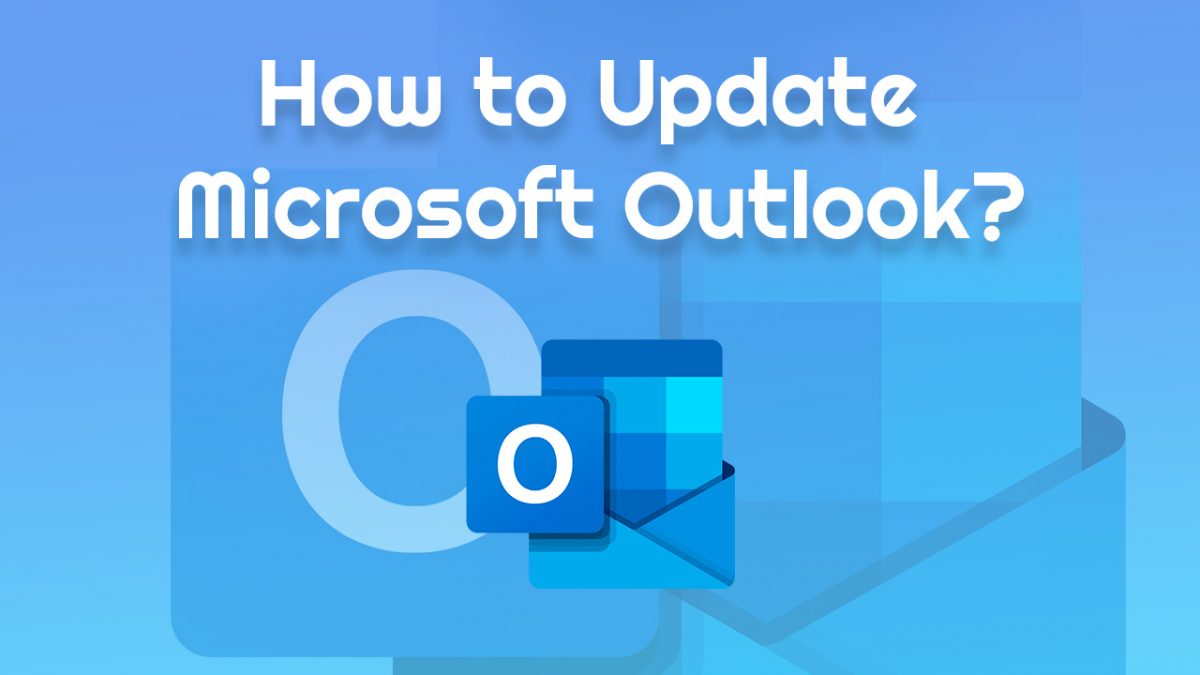 How to Update Microsoft Outlook?

O

O